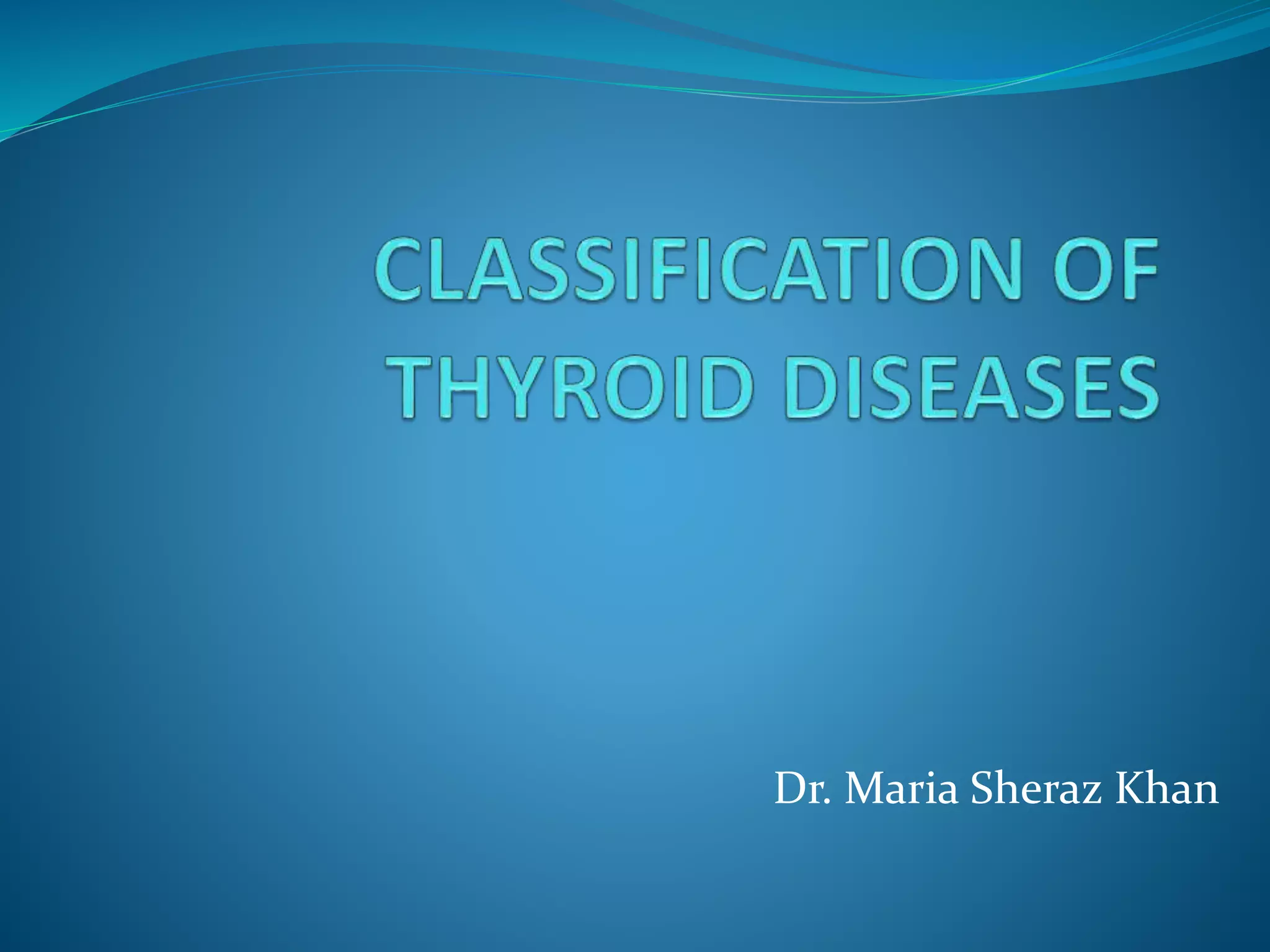 CLASSIFICATION OF THYROID DISEASES

Dr. Maria Sheraz Khan